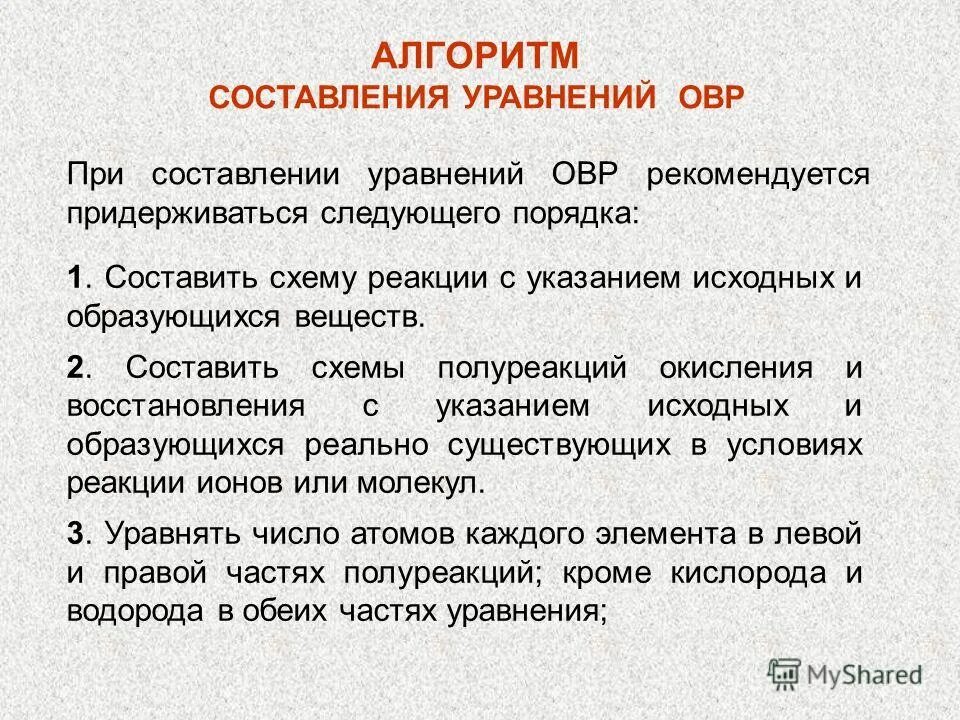 АЛГОРИТМ
СОСТАВЛЕНИЯ УРАВНЕНИЙ ОВР

При составлении уравнений ОВР рекомендуется придерживаться следующего порядка:

1. Составить схему реакции с указанием исходных и образующихся веществ.

2. Составить схемы полуреакций окисления и восстановления с указанием исходных и образующихся реально существующих в условиях реакции ионов или молекул.

3. Уравнять число атомов каждого элемента в левой и правой частях полуреакций; кроме кислорода и водорода в обеих частях уравнения;

MyShared